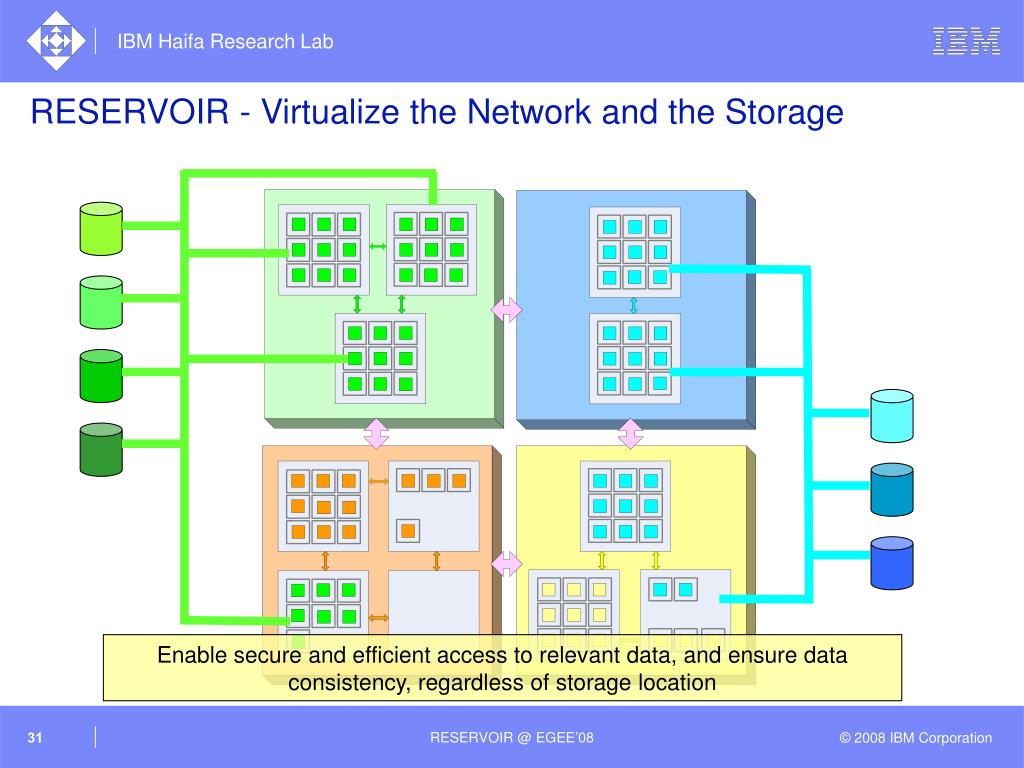 IBM Haifa Research Lab

IBM

RESERVOIR - Virtualize the Network and the Storage

Enable secure and efficient access to relevant data, and ensure data consistency, regardless of storage location

31

RESERVOIR @ EGEE'08

© 2008 IBM Corporation